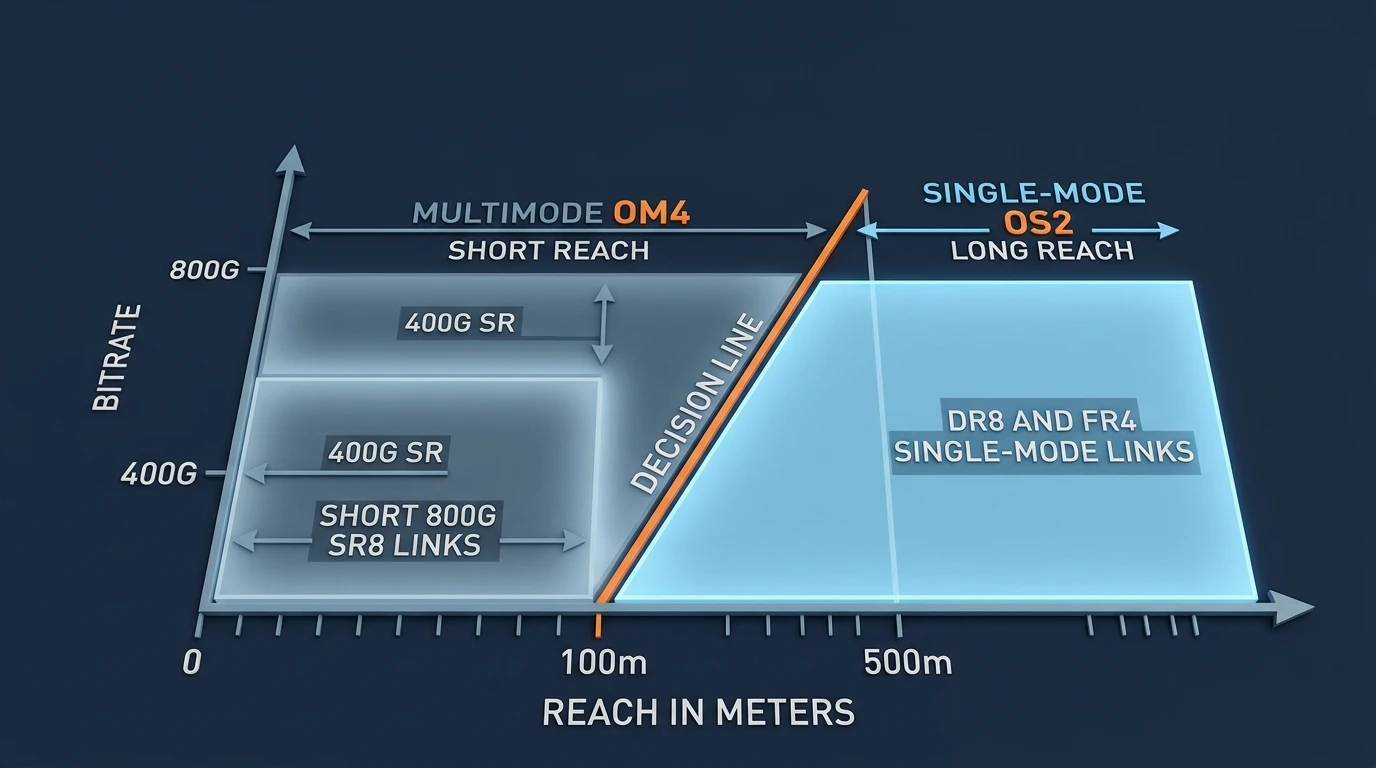 MULTIMODE OM4
SHORT REACH

SINGLE-MODE
OS2
LONG REACH

800G
BITRATE
400G

400G SR

400G SR

SHORT 800G
SR8 LINKS

DECISION LINE

DR8 AND FR4
SINGLE-MODE LINKS

0
100m
500m

REACH IN METERS